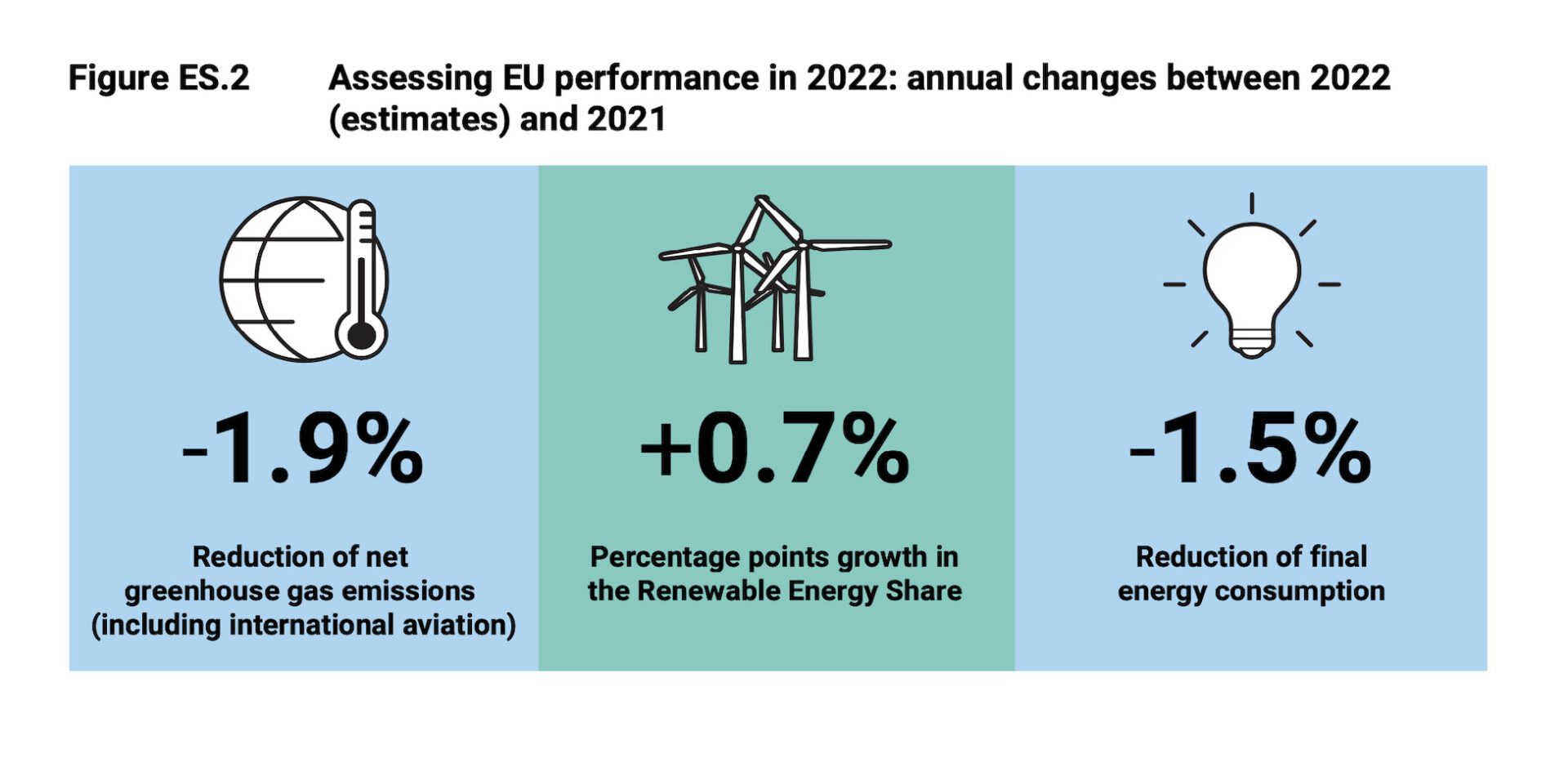 Figure ES.2 Assessing EU performance in 2022: annual changes between 2022 (estimates) and 2021

-1.9%

Reduction of net greenhouse gas emissions (including international aviation)

+0.7%

Percentage points growth in the Renewable Energy Share

-1.5%

Reduction of final energy consumption